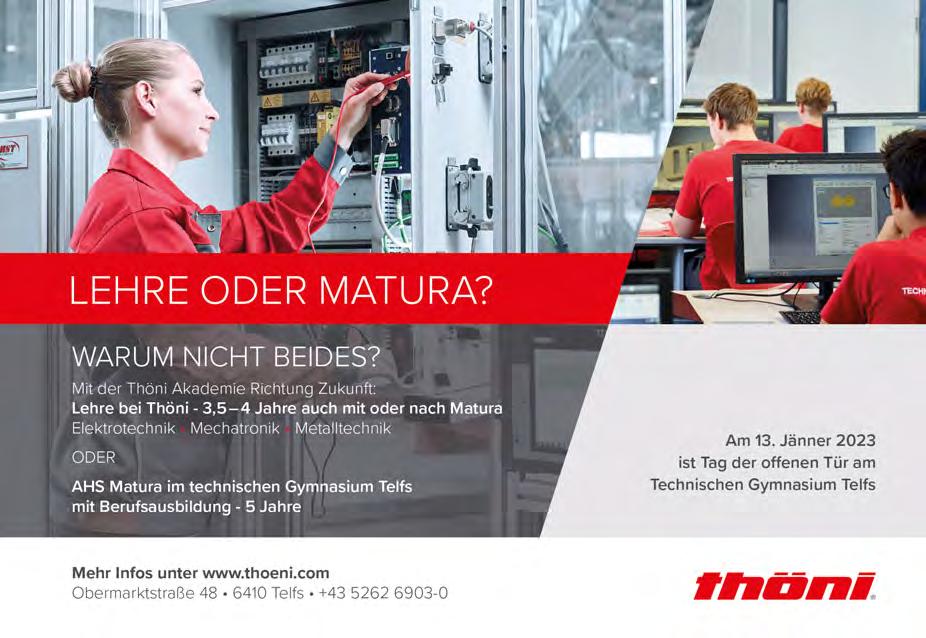 LEHRE ODER MATURA?

WARUM NICHT BEIDES?

Mit der Thöni Akademie Richtung Zukunft:
Lehre bei Thöni - 3,5 – 4 Jahre auch mit oder nach Matura
Elektrotechnik • Mechatronik • Metalltechnik

ODER

AHS Matura im technischen Gymnasium Telfs
mit Berufsausbildung - 5 Jahre

Am 13. Jänner 2023
ist Tag der offenen Tür am
Technischen Gymnasium Telfs

Mehr Infos unter www.thoeni.com
Obermarktstraße 48 • 6410 Telfs • +43 5262 6903-0

thöni